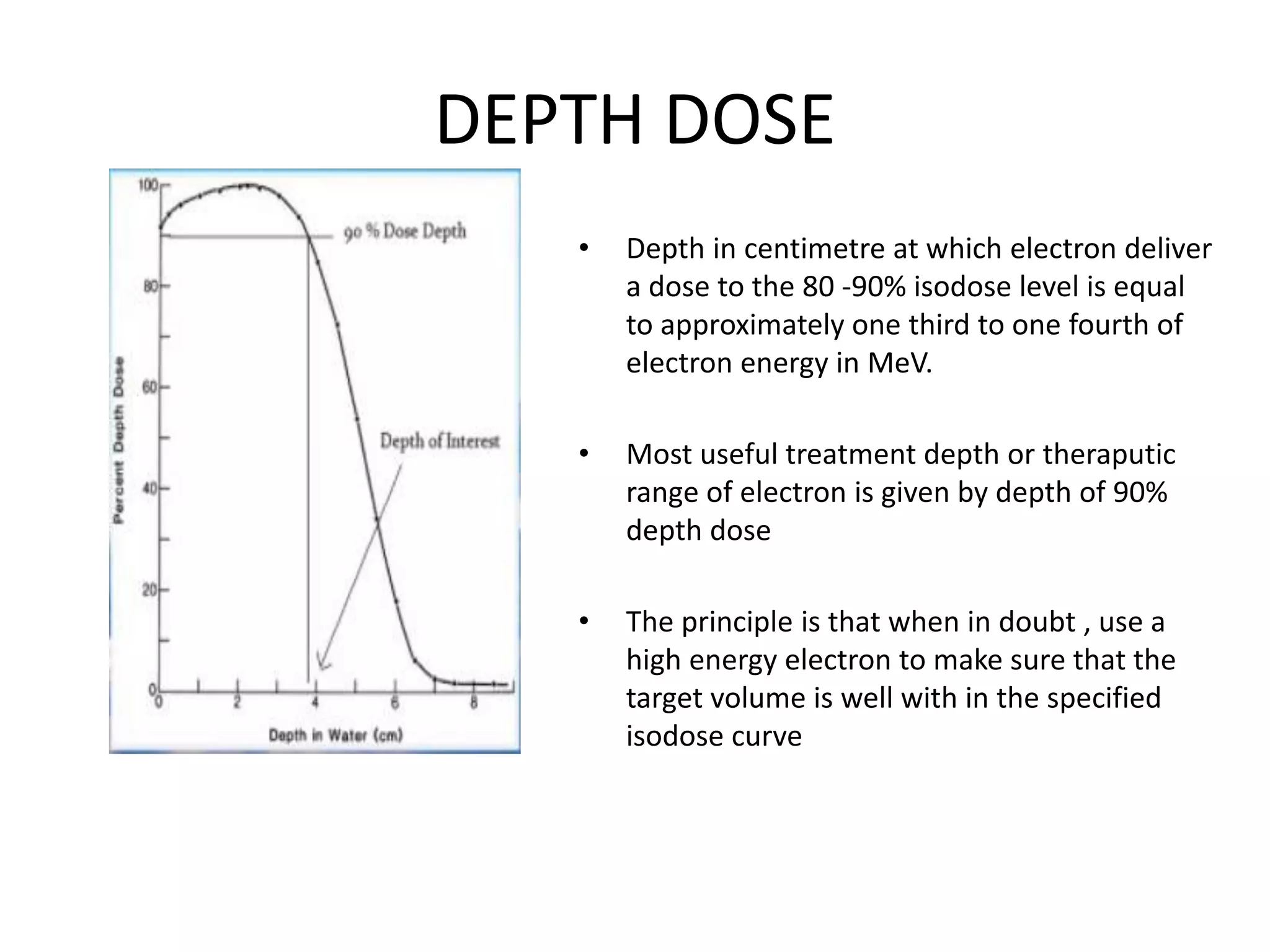 DEPTH DOSE

100
80
60
40
20
0
Percent Depth Dose
90 % Dose Depth
Depth of Interest
0
2
4
6
8
Depth in Water (cm)

• Depth in centimetre at which electron deliver a dose to the 80 -90% isodose level is equal to approximately one third to one fourth of electron energy in MeV.

• Most useful treatment depth or theraputic range of electron is given by depth of 90% depth dose

• The principle is that when in doubt , use a high energy electron to make sure that the target volume is well with in the specified isodose curve